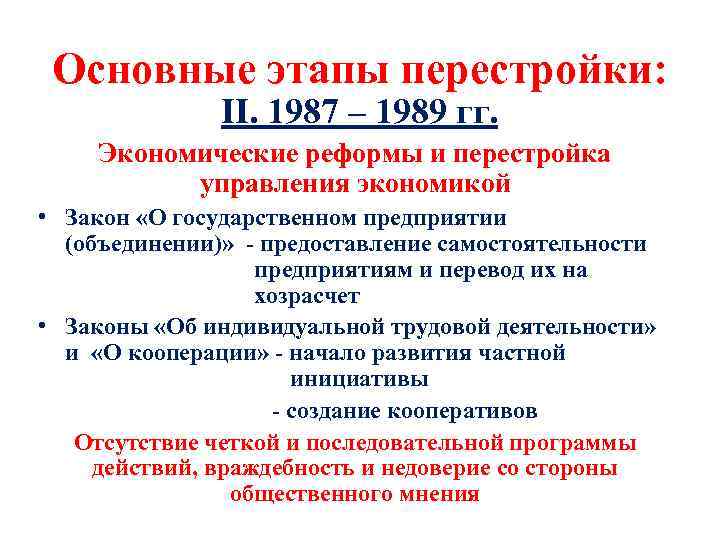 Основные этапы перестройки:
II. 1987 – 1989 гг.

Экономические реформы и перестройка управления экономикой

• Закон «О государственном предприятии (объединении)» - предоставление самостоятельности предприятиям и перевод их на хозрасчет

• Законы «Об индивидуальной трудовой деятельности» и «О кооперации» - начало развития частной инициативы
- создание кооперативов

Отсутствие четкой и последовательной программы действий, враждебность и недоверие со стороны общественного мнения